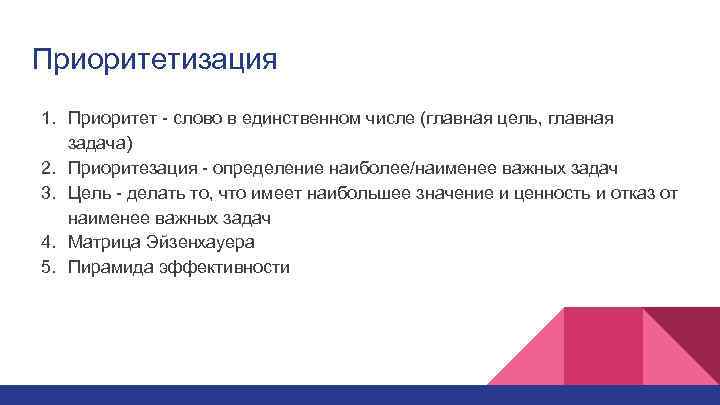 Приоритетизация

1. Приоритет - слово в единственном числе (главная цель, главная задача)
2. Приоритезация - определение наиболее/наименее важных задач
3. Цель - делать то, что имеет наибольшее значение и ценность и отказ от наименее важных задач
4. Матрица Эйзенхауера
5. Пирамида эффективности